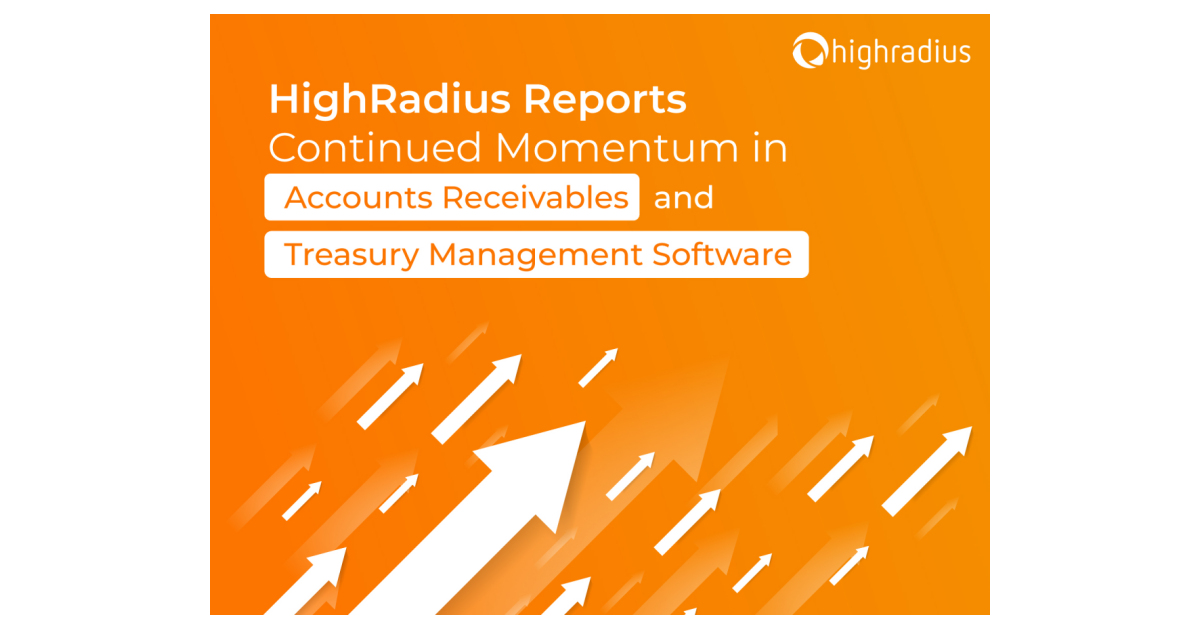 highradius

HighRadius Reports Continued Momentum in Accounts Receivables and Treasury Management Software